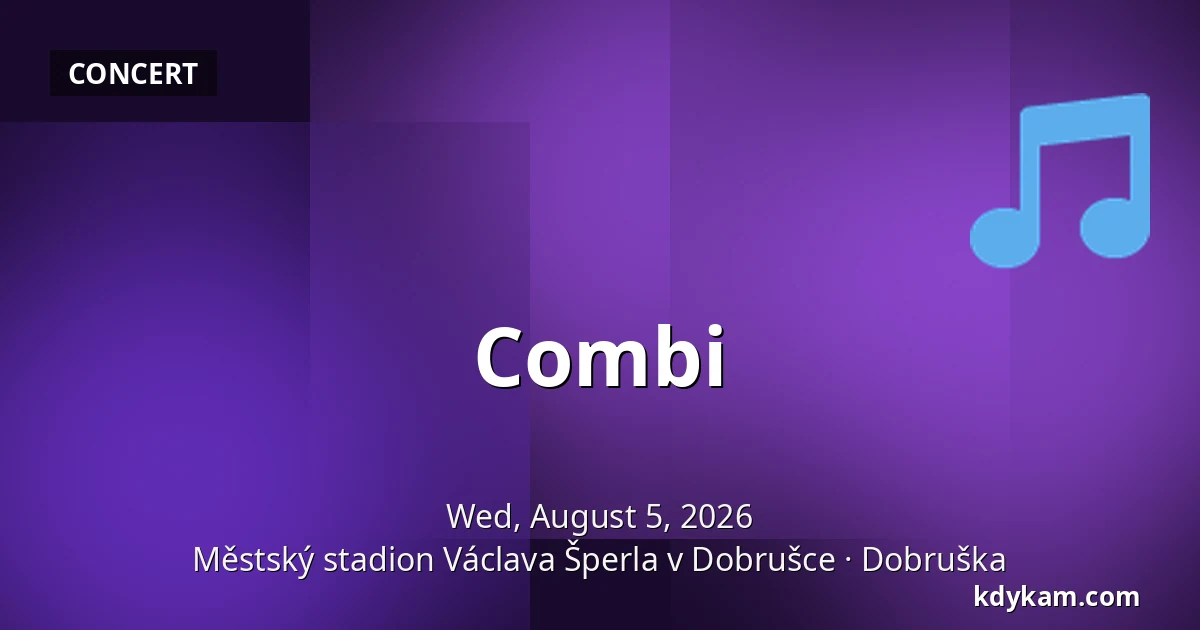 CONCERT

Combi

Wed, August 5, 2026
Městský stadion Václava Šperla v Dobrušce · Dobruška

kdykam.com